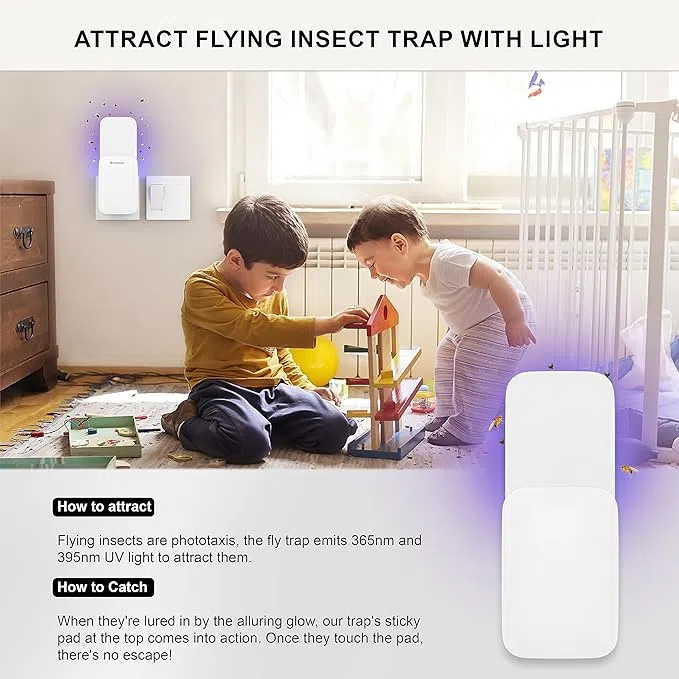 ATTRACT FLYING INSECT TRAP WITH LIGHT

How to attract

Flying insects are phototaxis, the fly trap emits 365nm and 395nm UV light to attract them.

How to Catch

When they're lured in by the alluring glow, our trap's sticky pad at the top comes into action. Once they touch the pad, there's no escape!